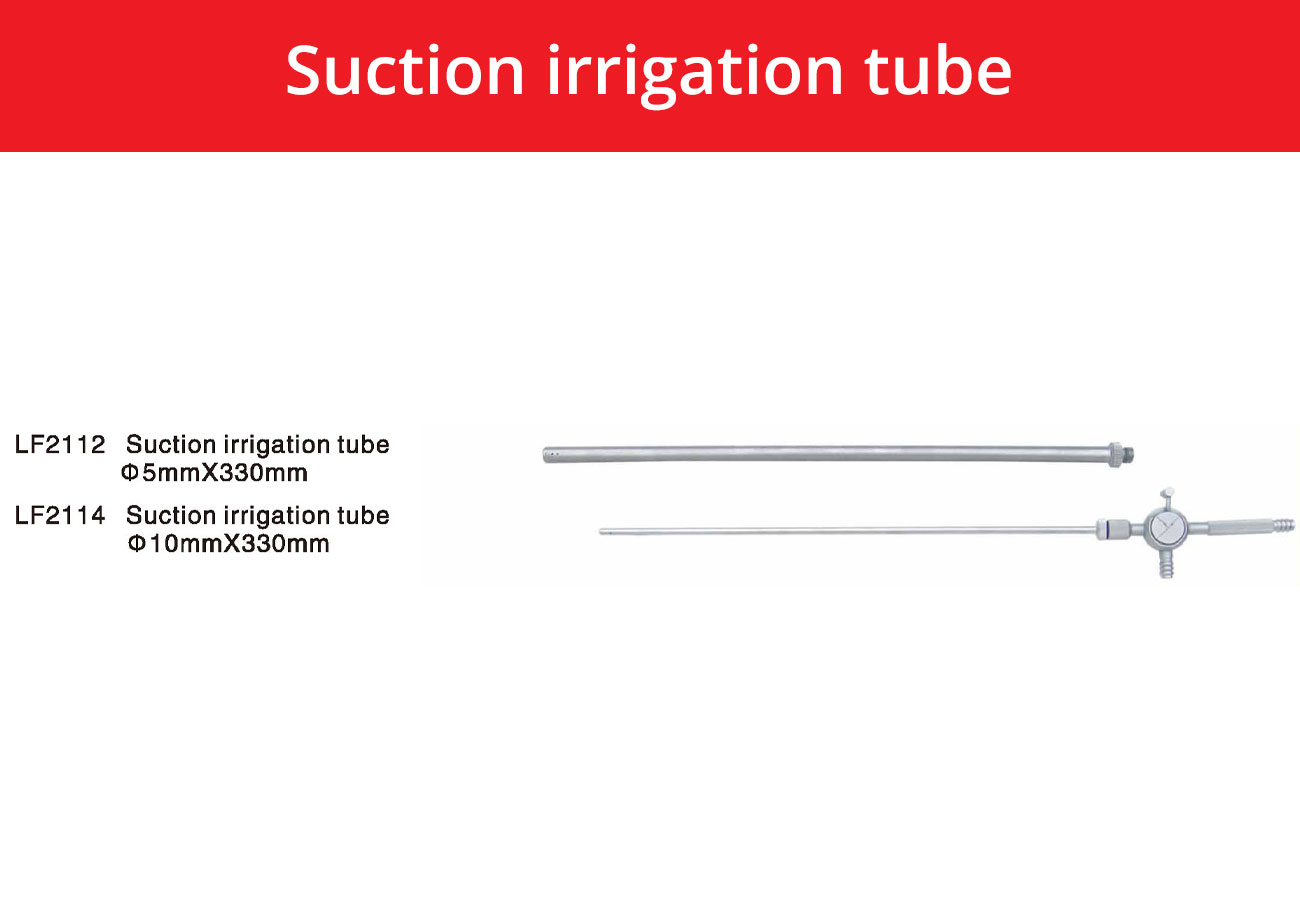 Suction irrigation tube

LF2112 Suction irrigation tube
Φ5mmX330mm

LF2114 Suction irrigation tube
Φ10mmX330mm